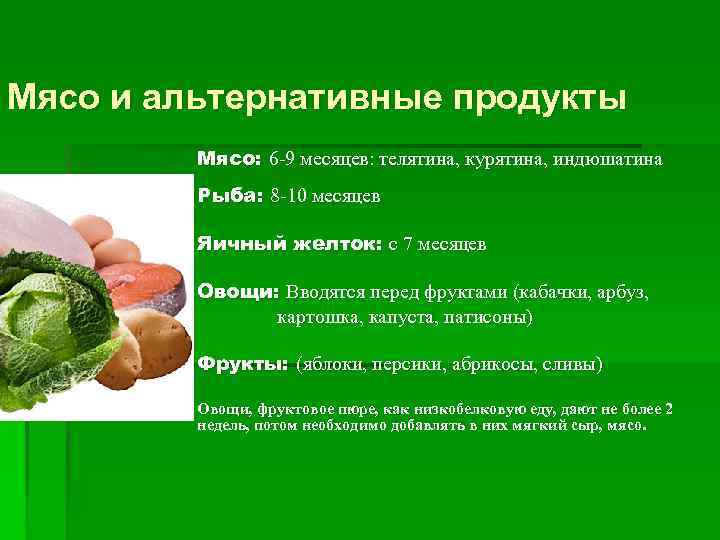 Мясо и альтернативные продукты

Мясо: 6-9 месяцев: телятина, курятина, индюшатина

Рыба: 8-10 месяцев

Яичный желток: с 7 месяцев

Овощи: Вводятся перед фруктами (кабачки, арбуз, картошка, капуста, патисоны)

Фрукты: (яблоки, персики, абрикосы, сливы)

Овощи, фруктовое пюре, как низкобелковую еду, дают не более 2 недель, потом необходимо добавлять в них мягкий сыр, мясо.